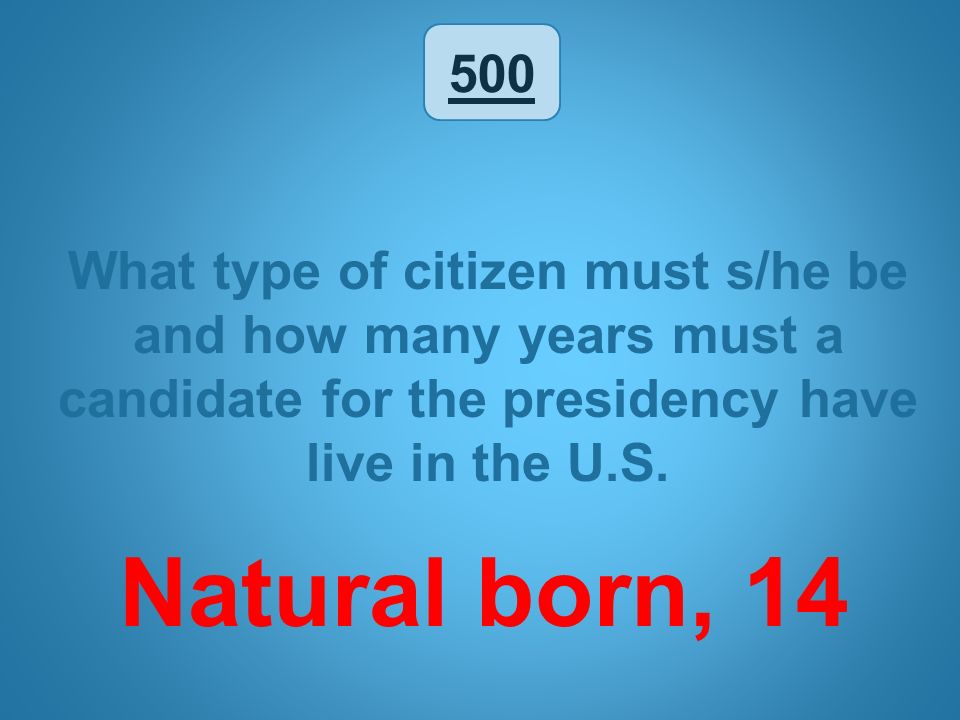 500

What type of citizen must s/he be and how many years must a candidate for the presidency have live in the U.S.

Natural born, 14